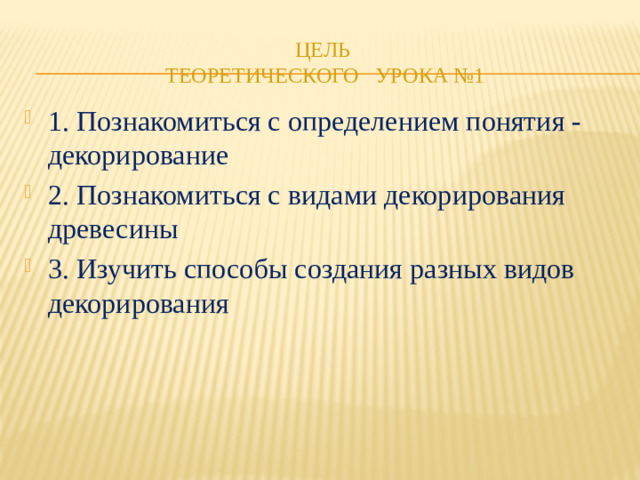 ЦЕЛЬ
ТЕОРЕТИЧЕСКОГО УРОКА №1

1. Познакомиться с определением понятия - декорирование

2. Познакомиться с видами декорирования древесины

3. Изучить способы создания разных видов декорирования